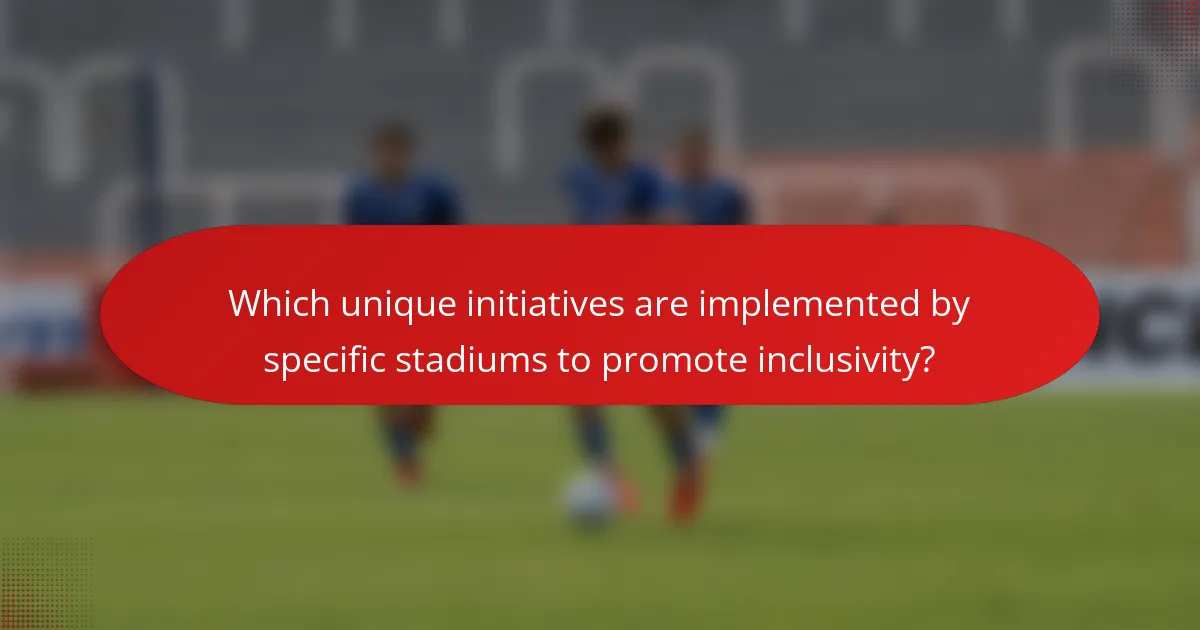 Which unique initiatives are implemented by specific stadiums to promote inclusivity?